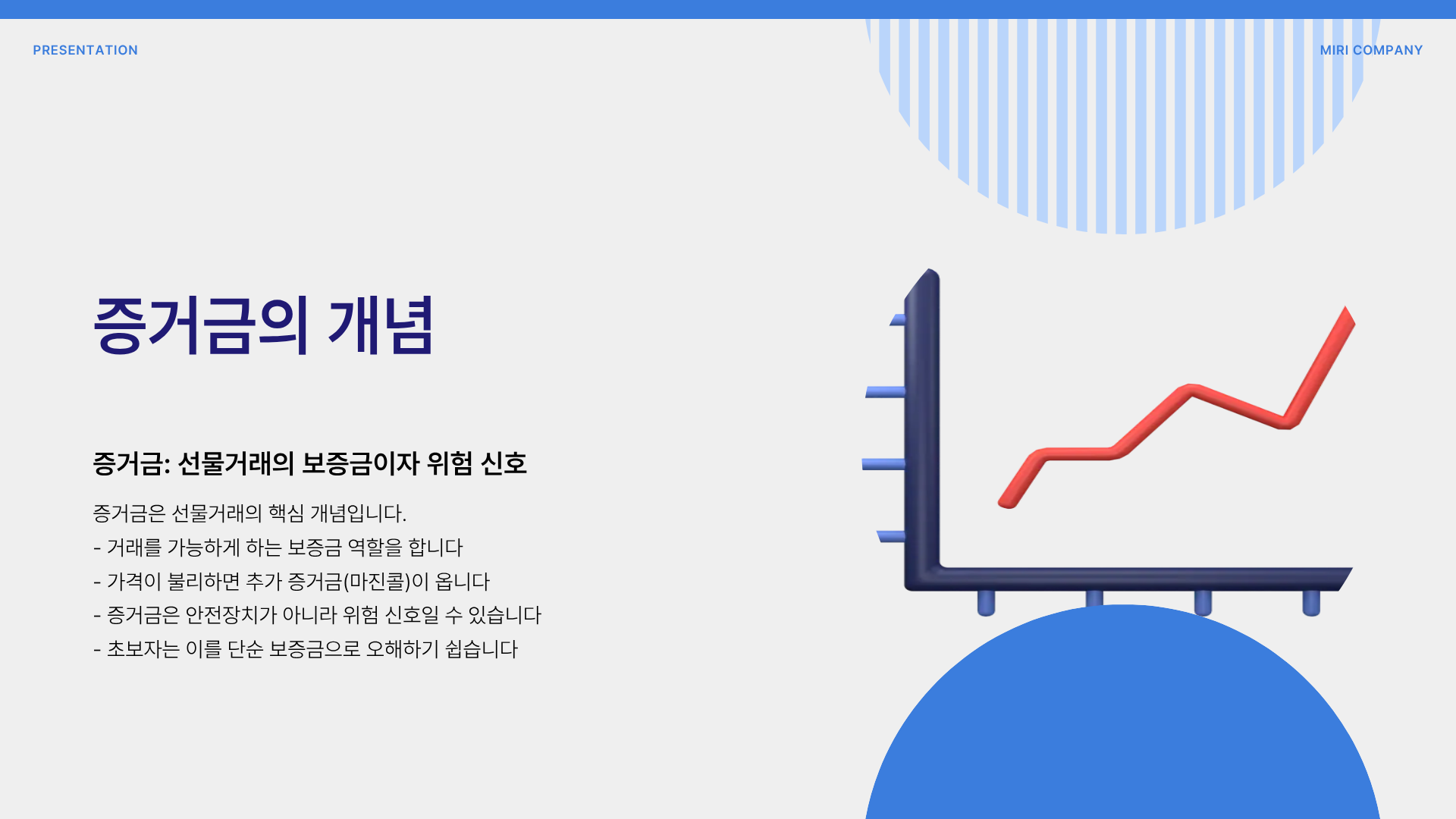 PRESENTATION

MIRI COMPANY

증거금의 개념

증거금: 선물거래의 보증금이자 위험 신호

증거금은 선물거래의 핵심 개념입니다.
- 거래를 가능하게 하는 보증금 역할을 합니다
- 가격이 불리하면 추가 증거금(마진콜)이 옵니다
- 증거금은 안전장치가 아니라 위험 신호일 수 있습니다
- 초보자는 이를 단순 보증금으로 오해하기 쉽습니다